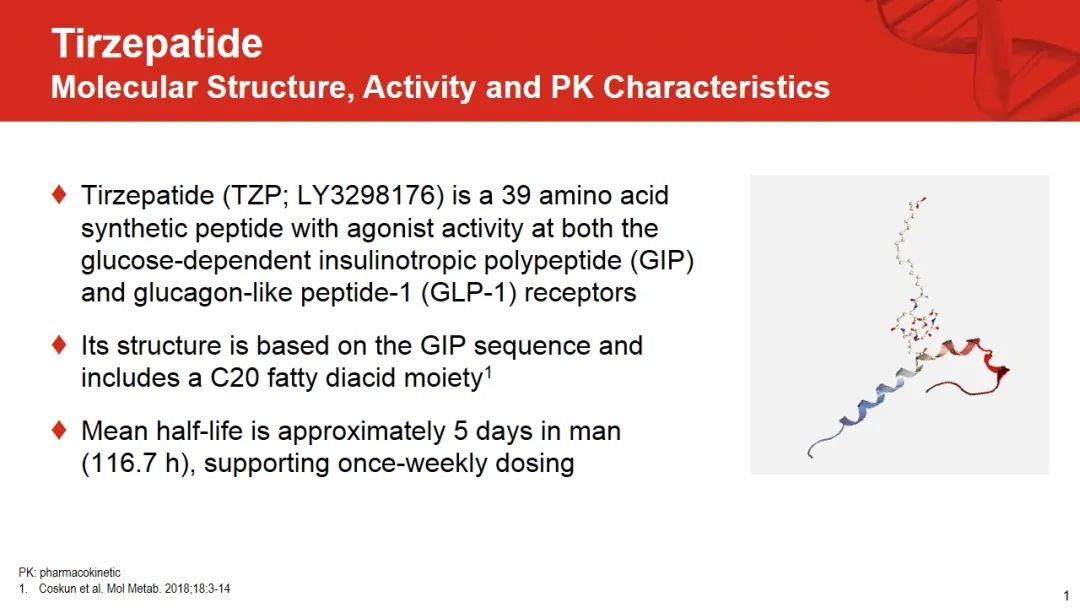 Tirzepatide
Molecular Structure, Activity and PK Characteristics

♦ Tirzepatide (TZP; LY3298176) is a 39 amino acid synthetic peptide with agonist activity at both the glucose-dependent insulinotropic polypeptide (GIP) and glucagon-like peptide-1 (GLP-1) receptors

♦ Its structure is based on the GIP sequence and includes a C20 fatty diacid moiety$^1$

♦ Mean half-life is approximately 5 days in man (116.7 h), supporting once-weekly dosing

PK: pharmacokinetic
1. Coskun et al. Mol Metab. 2018;18:3-14

1